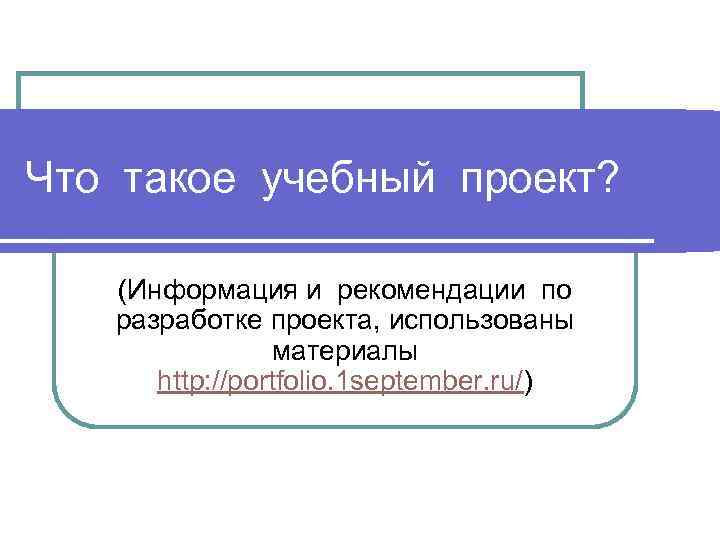 Что такое учебный проект?

(Информация и рекомендации по разработке проекта, использованы материалы http://portfolio.1september.ru/)